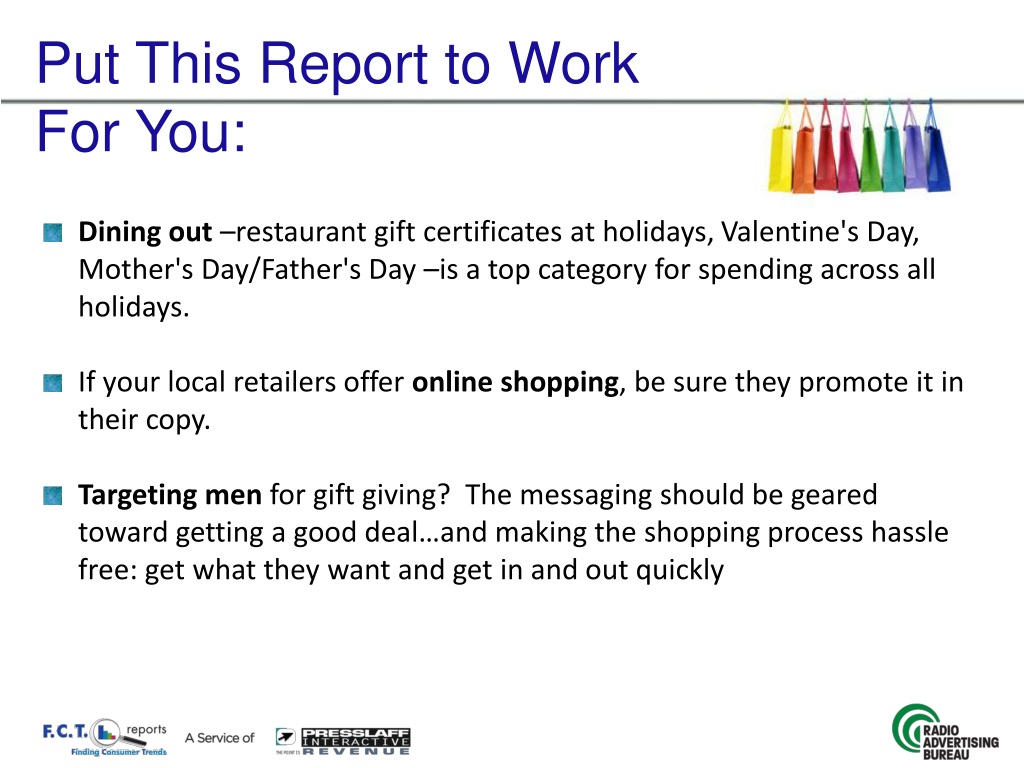 Put This Report to Work For You:

Dining out –restaurant gift certificates at holidays, Valentine's Day, Mother's Day/Father's Day –is a top category for spending across all holidays.

If your local retailers offer online shopping, be sure they promote it in their copy.

Targeting men for gift giving? The messaging should be geared toward getting a good deal…and making the shopping process hassle free: get what they want and get in and out quickly

F.C.T. reports Finding Consumer Trends A Service of PRESSLAFF INTERACTIVE REVENUE

RADIO ADVERTISING BUREAU